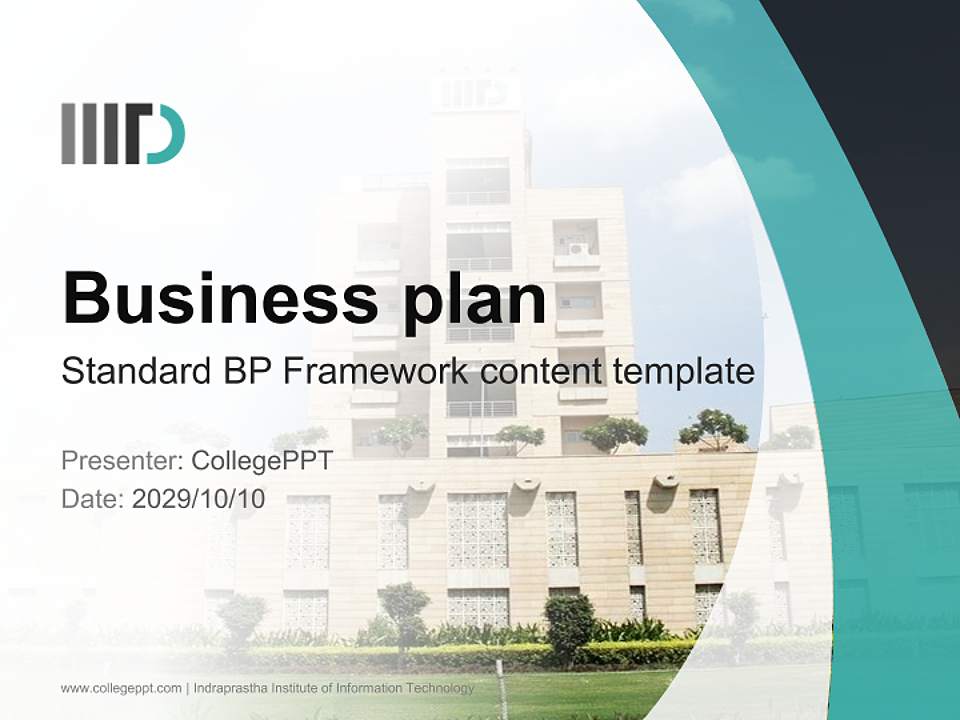 IIITD

Business plan

Standard BP Framework content template

Presenter: CollegePPT
Date: 2029/10/10

www.collegeppt.com | Indraprastha Institute of Information Technology